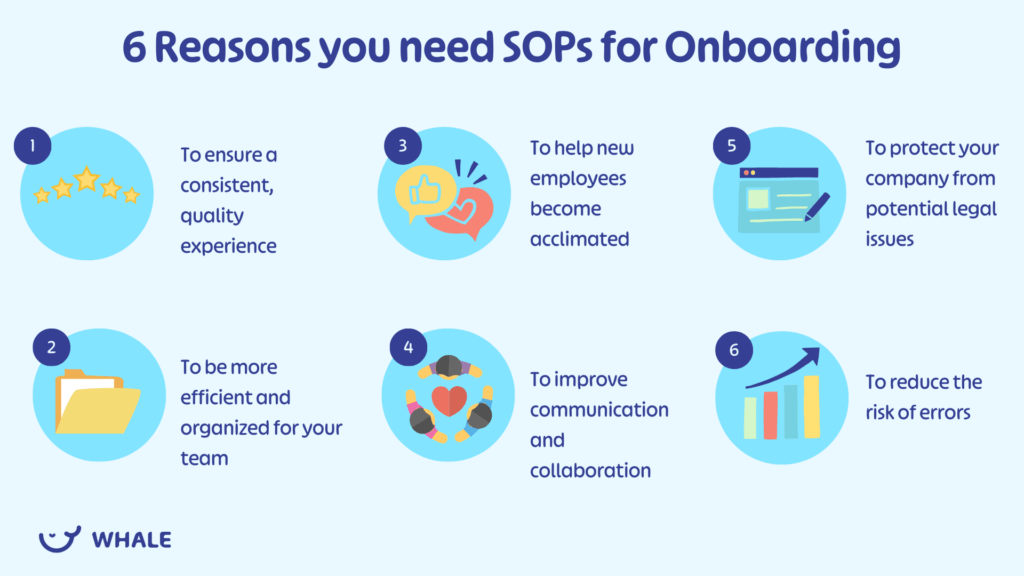 6 Reasons you need SOPs for Onboarding

1
To ensure a consistent, quality experience

2
To be more efficient and organized for your team

3
To help new employees become acclimated

4
To improve communication and collaboration

5
To protect your company from potential legal issues

6
To reduce the risk of errors

WHALE